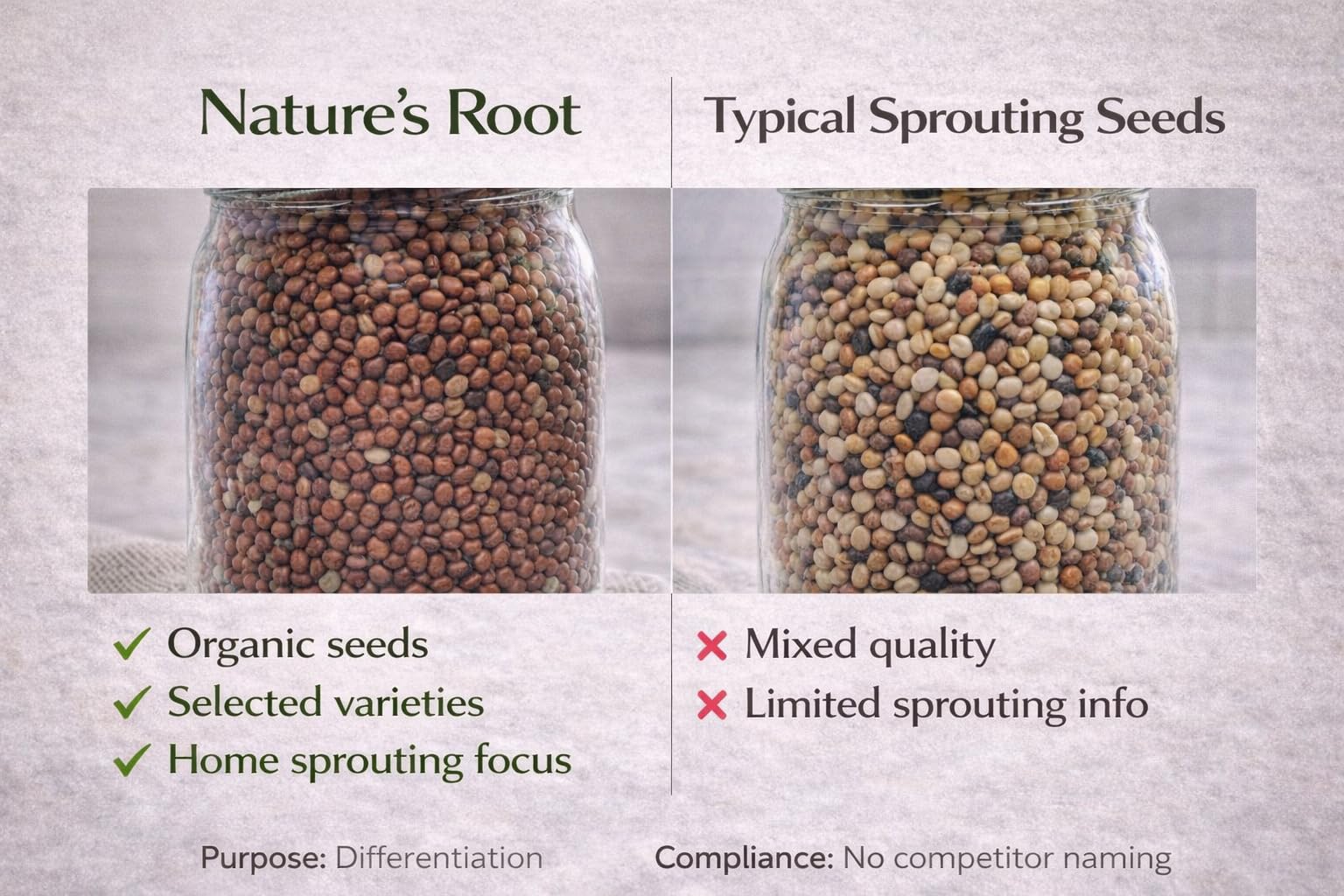 Nature's Root

✓ Organic seeds
✓ Selected varieties
✓ Home sprouting focus

Typical Sprouting Seeds

✗ Mixed quality
✗ Limited sprouting info

Purpose: Differentiation

Compliance: No competitor naming